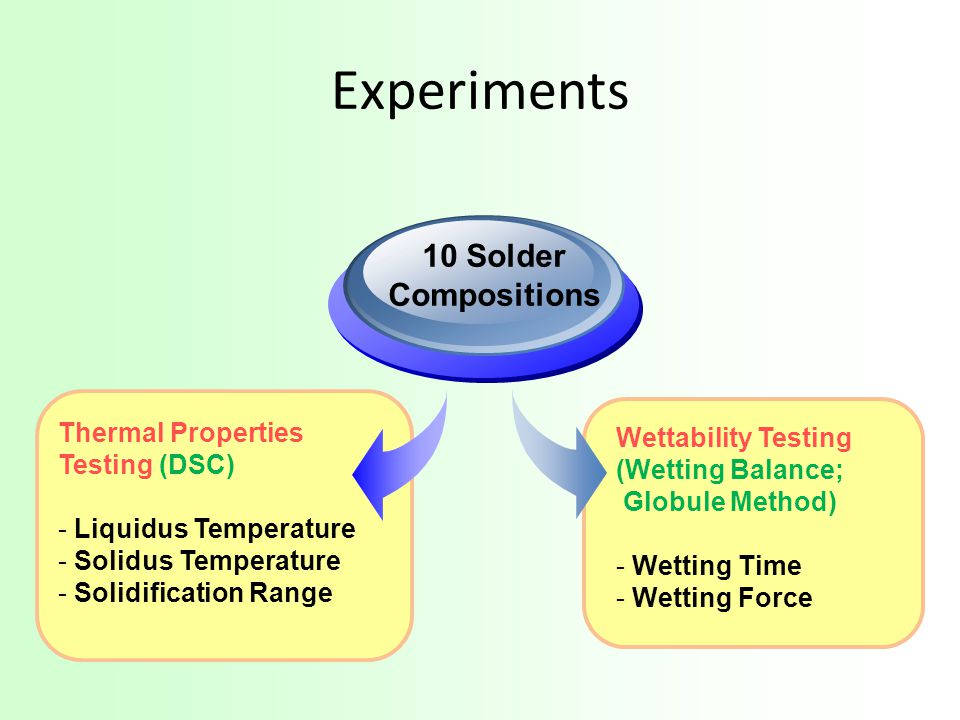 Experiments

10 Solder Compositions

Thermal Properties Testing (DSC)

- Liquidus Temperature
- Solidus Temperature
- Solidification Range

Wettability Testing (Wetting Balance; Globule Method)

- Wetting Time
- Wetting Force